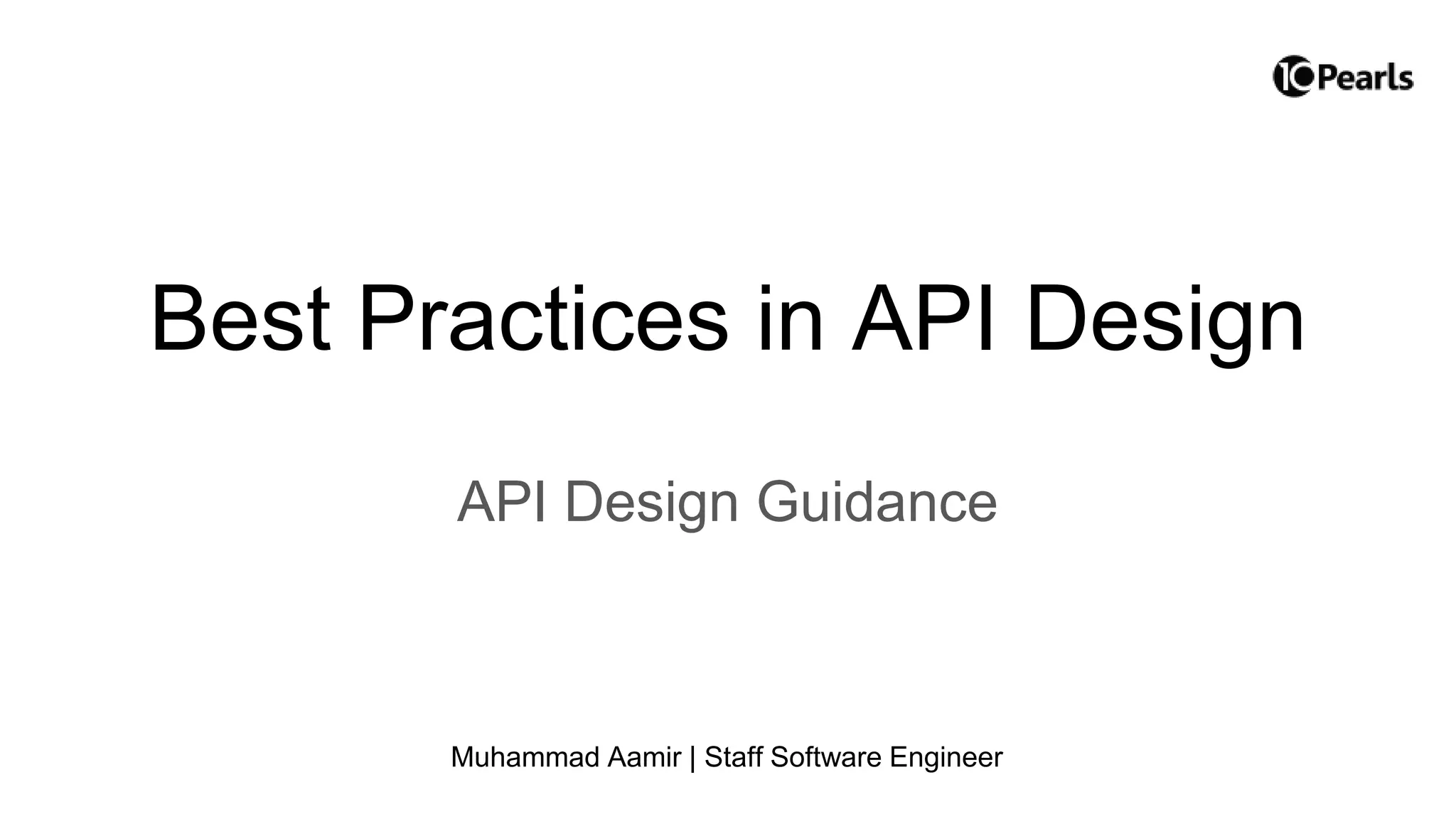 10Pearls

Best Practices in API Design

API Design Guidance

Muhammad Aamir | Staff Software Engineer